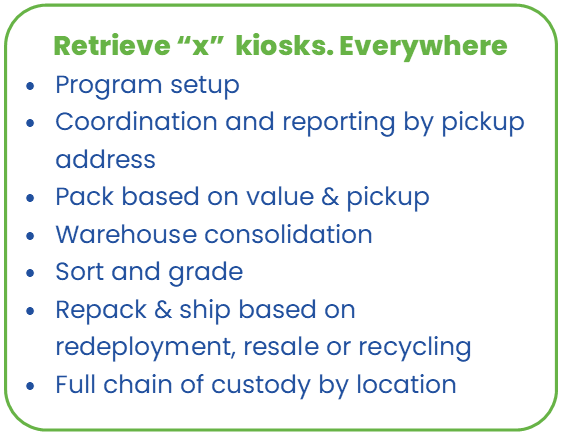 Retrieve "x" kiosks. Everywhere

• Program setup
• Coordination and reporting by pickup address
• Pack based on value & pickup
• Warehouse consolidation
• Sort and grade
• Repack & ship based on redeployment, resale or recycling
• Full chain of custody by location